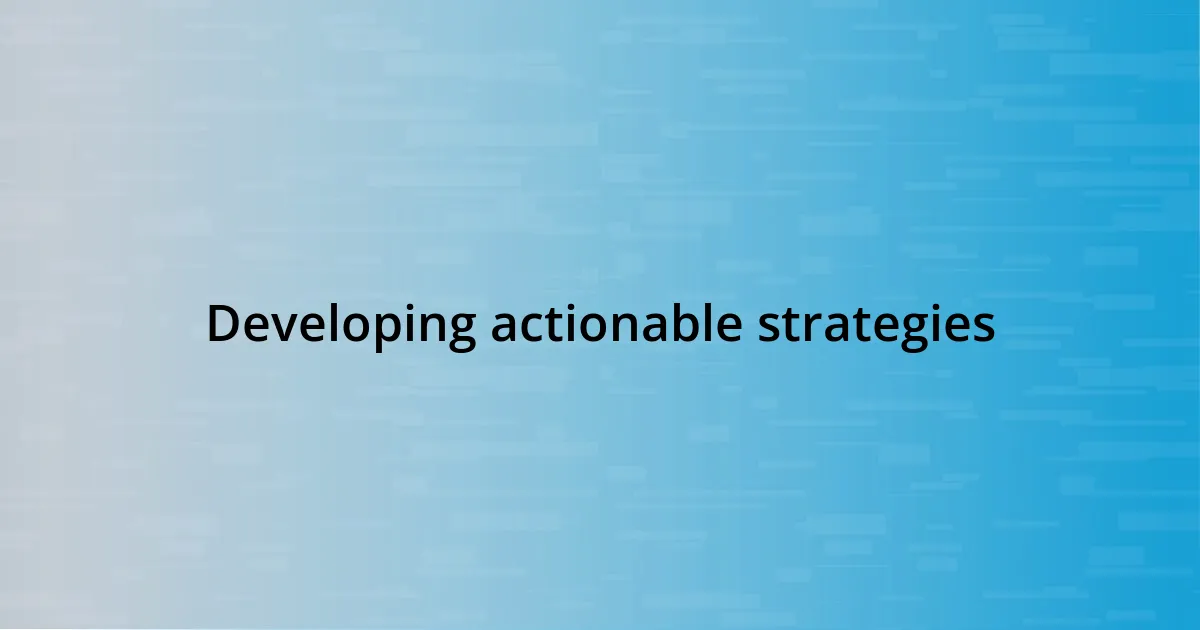 Developing actionable strategies